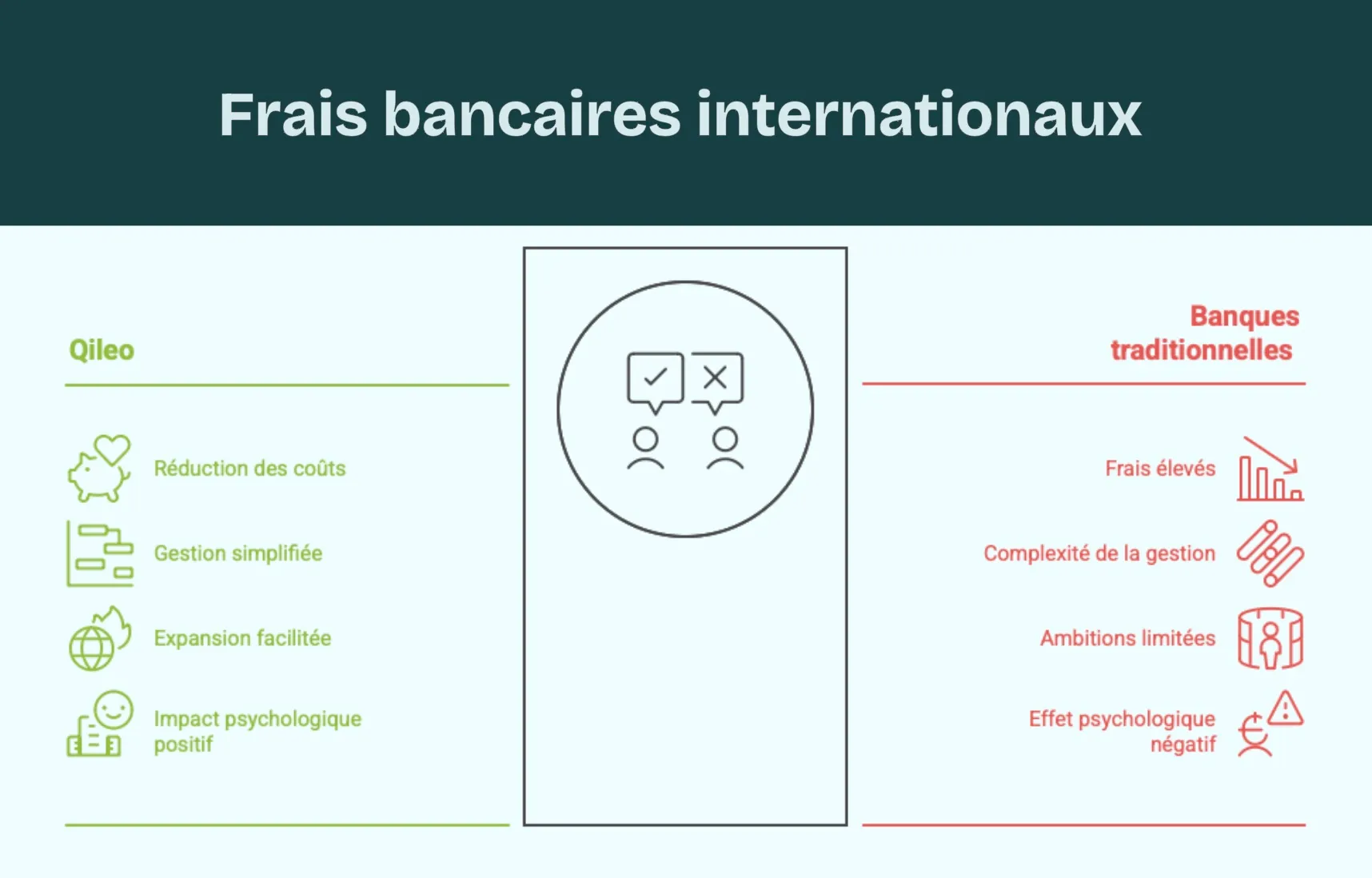 Frais bancaires internationaux

Qileo

Réduction des coûts

Gestion simplifiée

Expansion facilitée

Impact psychologique positif

Banques traditionnelles

Frais élevés

Complexité de la gestion

Ambitions limitées

Effet psychologique négatif